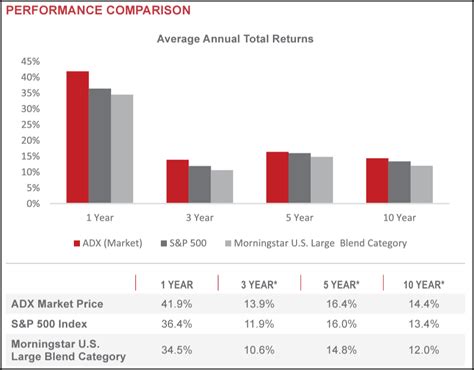 PERFORMANCE COMPARISON

Average Annual Total Returns

45%
40%
35%
30%
25%
20%
15%
10%
5%
0%

1 Year
3 Year
5 Year
10 Year

ADX (Market) S&P 500 Morningstar U.S. Large Blend Category

| | 1 YEAR | 3 YEAR* | 5 YEAR* | 10 YEAR* |
|---|---|---|---|---|
| ADX Market Price | 41.9% | 13.9% | 16.4% | 14.4% |
| S&P 500 Index | 36.4% | 11.9% | 16.0% | 13.4% |
| Morningstar U.S. Large Blend Category | 34.5% | 10.6% | 14.8% | 12.0% |